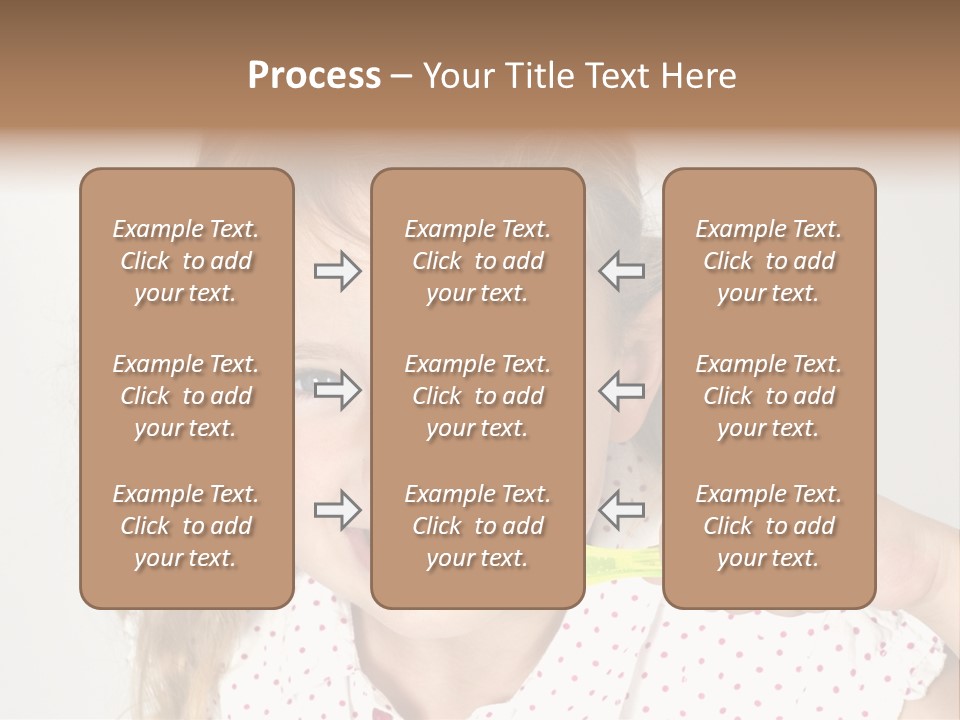 Process – Your Title Text Here

Example Text. Click to add your text.

Example Text. Click to add your text.

Example Text. Click to add your text.

Example Text. Click to add your text.

Example Text. Click to add your text.

Example Text. Click to add your text.

Example Text. Click to add your text.

Example Text. Click to add your text.

Example Text. Click to add your text.